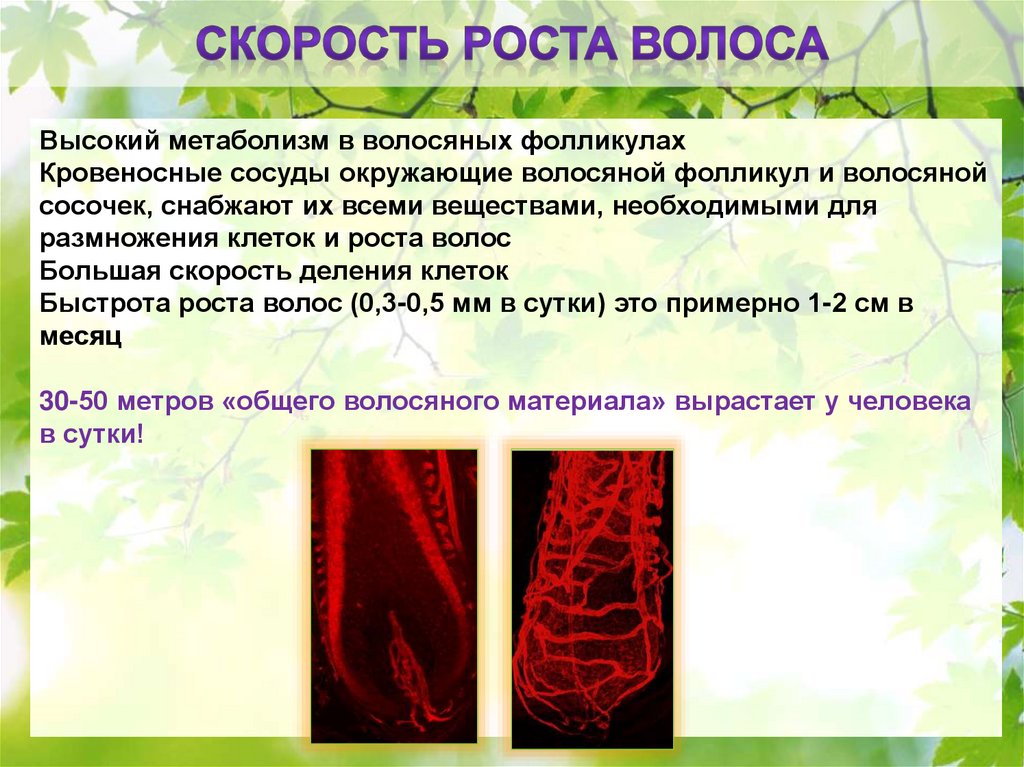 СКОРОСТЬ РОСТА ВОЛОСА

Высокий метаболизм в волосяных фолликулах
Кровеносные сосуды окружающие волосяной фолликул и волосяной сосочек, снабжают их всеми веществами, необходимыми для размножения клеток и роста волос
Большая скорость деления клеток
Быстрота роста волос (0,3-0,5 мм в сутки) это примерно 1-2 см в месяц

30-50 метров «общего волосяного материала» вырастает у человека в сутки!